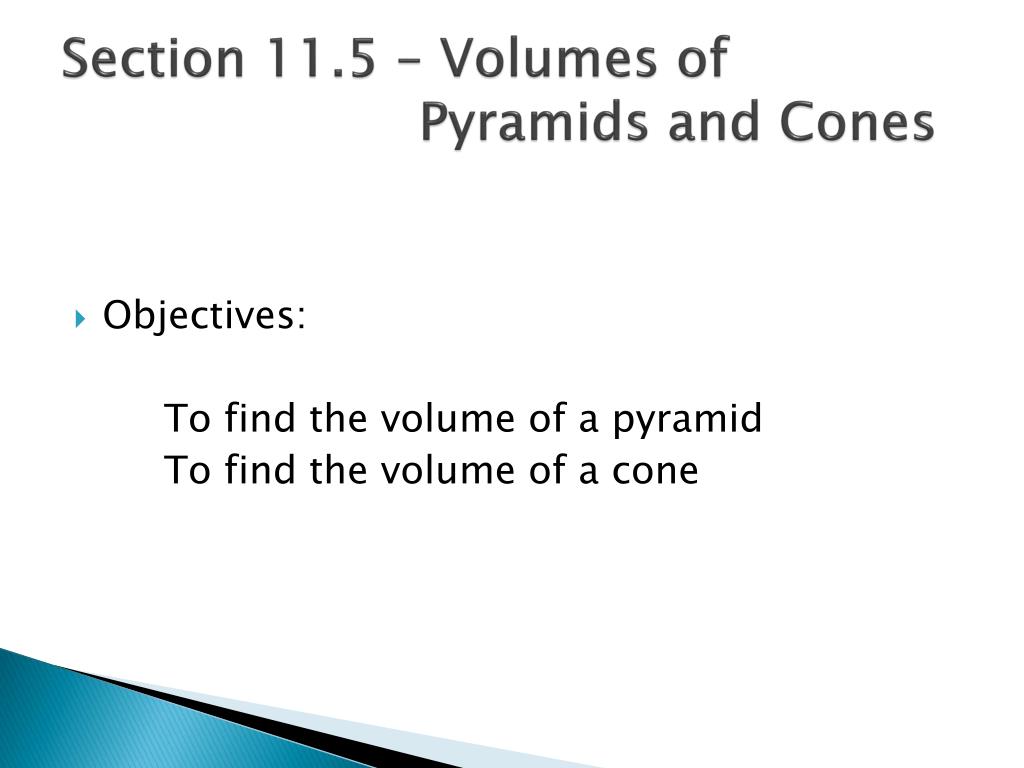 Section 11.5 – Volumes of Pyramids and Cones

Objectives:

To find the volume of a pyramid
To find the volume of a cone